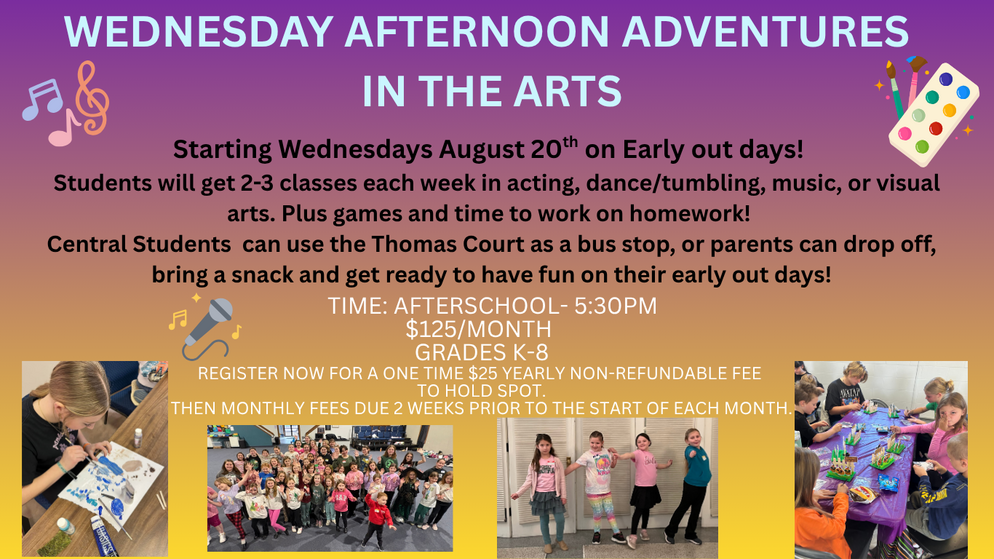 WEDNESDAY AFTERNOON ADVENTURES IN THE ARTS

Starting Wednesdays August 20$^{th}$ on Early out days!
Students will get 2-3 classes each week in acting, dance/tumbling, music, or visual arts. Plus games and time to work on homework!
Central Students can use the Thomas Court as a bus stop, or parents can drop off, bring a snack and get ready to have fun on their early out days!

TIME: AFTERSCHOOL- 5:30PM
$125/MONTH
GRADES K-8
REGISTER NOW FOR A ONE TIME $25 YEARLY NON-REFUNDABLE FEE TO HOLD SPOT.
THEN MONTHLY FEES DUE 2 WEEKS PRIOR TO THE START OF EACH MONTH.